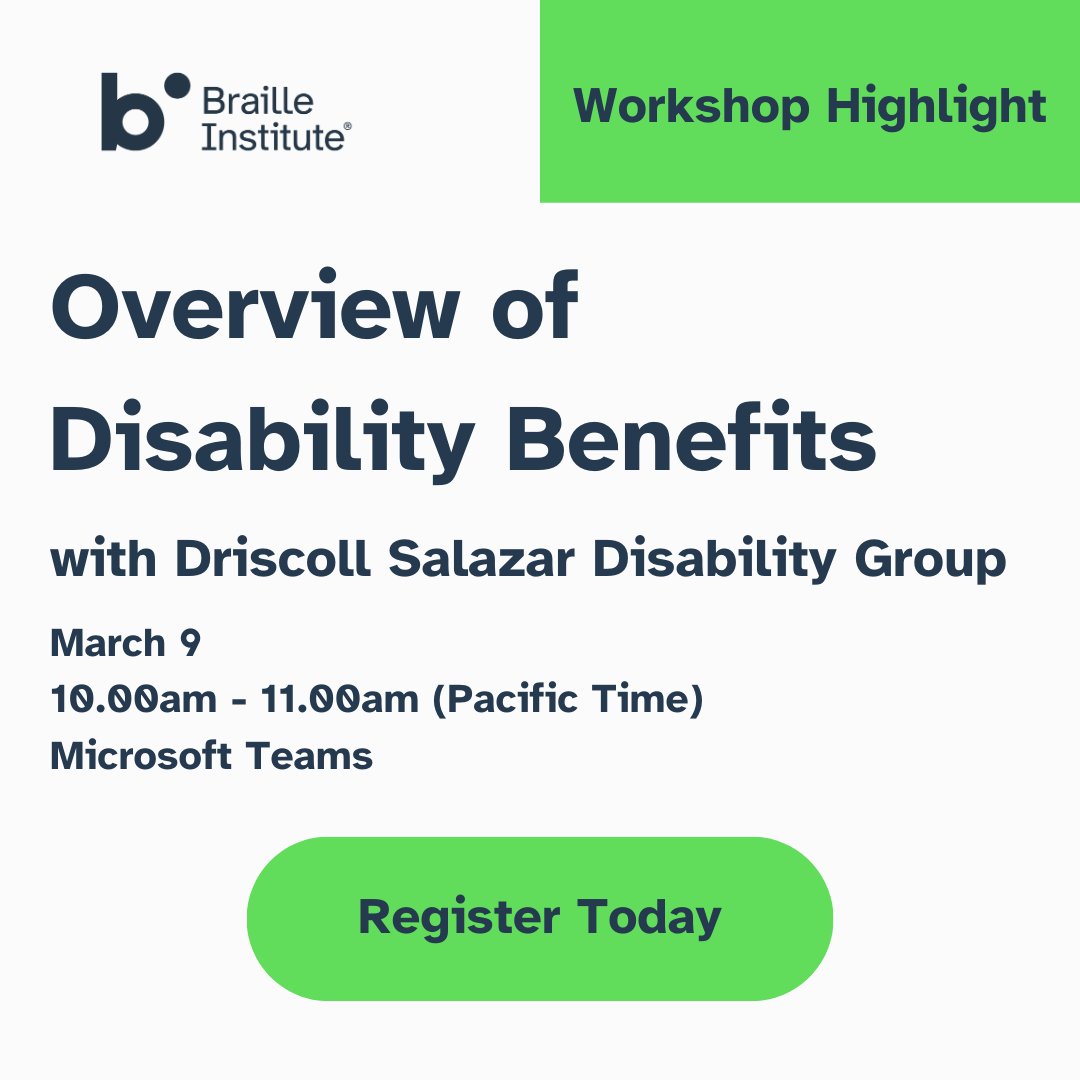 Braille Institute®

Workshop Highlight

Overview of Disability Benefits

with Driscoll Salazar Disability Group

March 9
10.00am - 11.00am (Pacific Time)
Microsoft Teams

Register Today